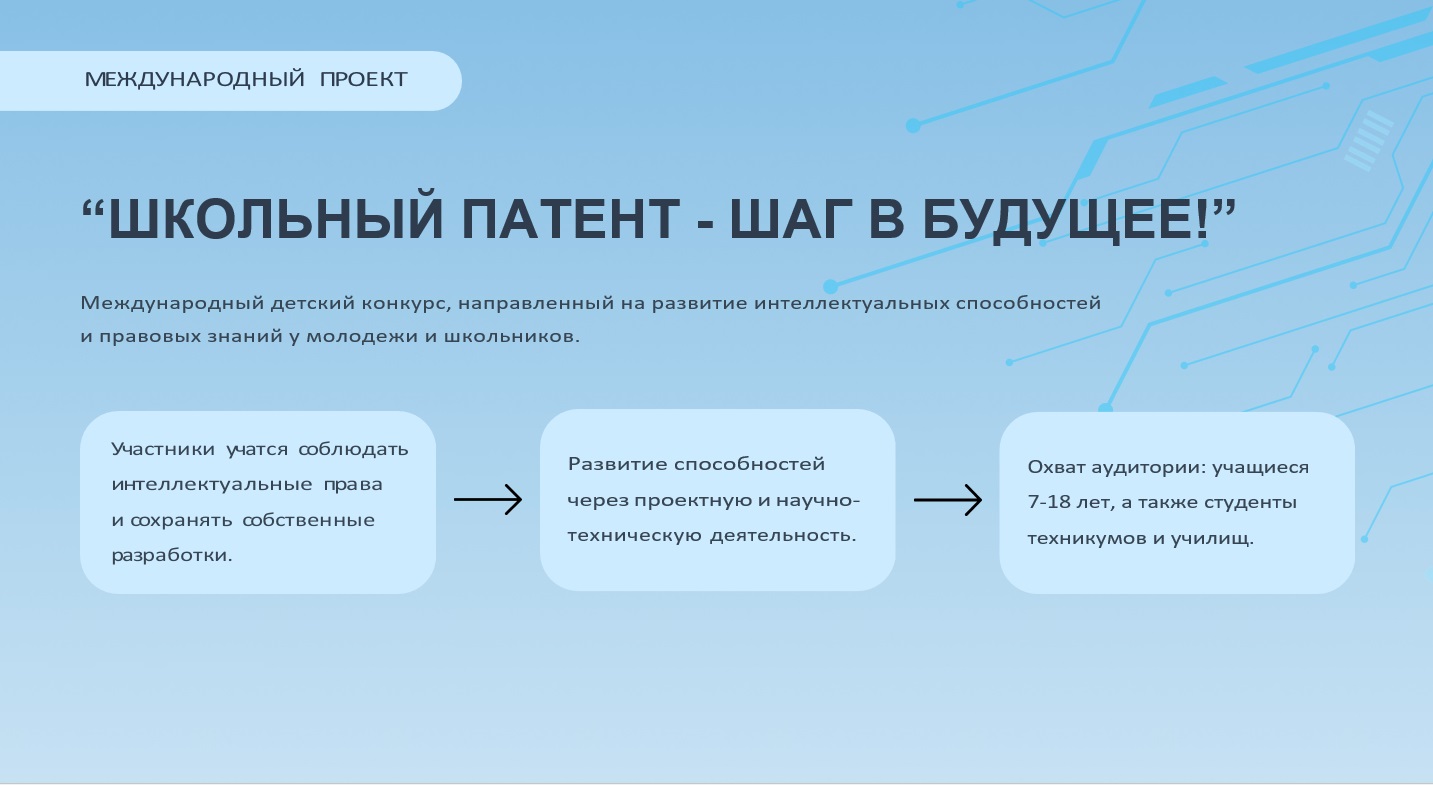 МЕЖДУНАРОДНЫЙ ПРОЕКТ

“ШКОЛЬНЫЙ ПАТЕНТ - ШАГ В БУДУЩЕЕ!”

Международный детский конкурс, направленный на развитие интеллектуальных способностей и правовых знаний у молодежи и школьников.

Участники учатся соблюдать интеллектуальные права и сохранять собственные разработки.

Развитие способностей через проектную и научно-техническую деятельность.

Охват аудитории: учащиеся 7-18 лет, а также студенты техникумов и училищ.